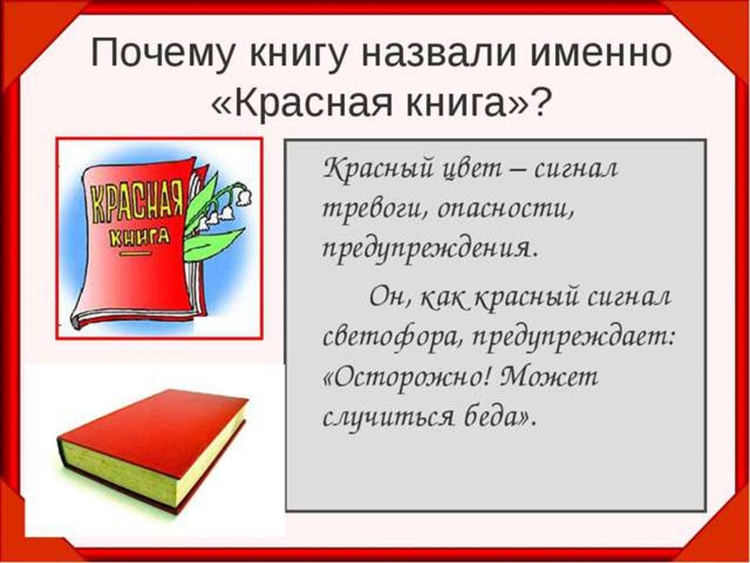 Почему книгу назвали именно «Красная книга»?

КРАСНАЯ КНИГА

Красный цвет – сигнал тревоги, опасности, предупреждения.

Он, как красный сигнал светофора, предупреждает: «Осторожно! Может случиться беда».